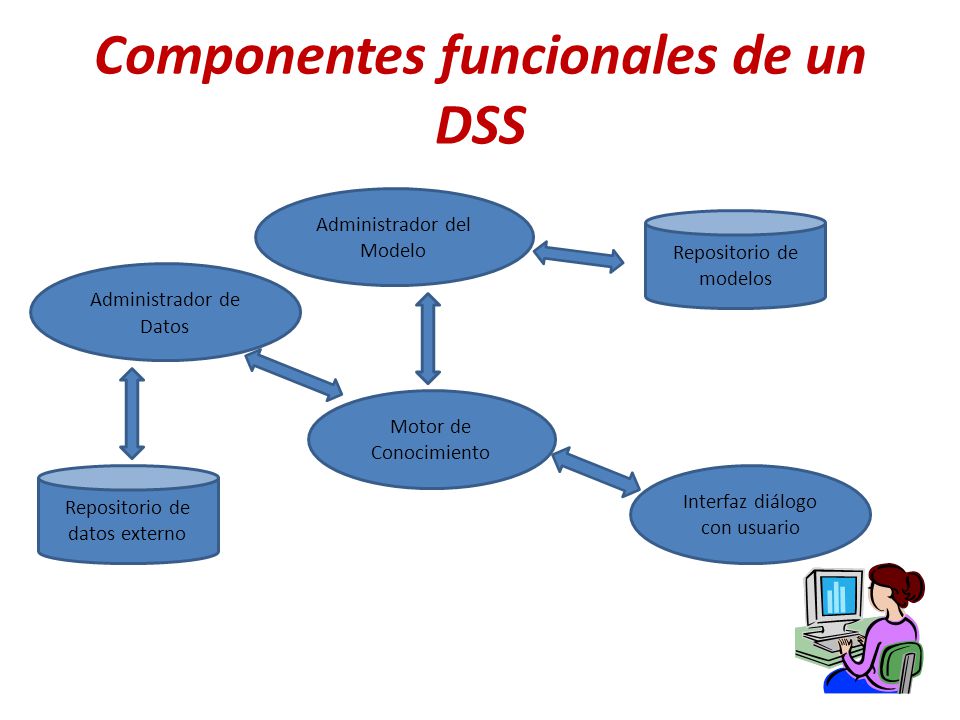 Componentes funcionales de un DSS

Administrador del Modelo

Repositorio de modelos

Administrador de Datos

Motor de Conocimiento

Repositorio de datos externo

Interfaz diálogo con usuario